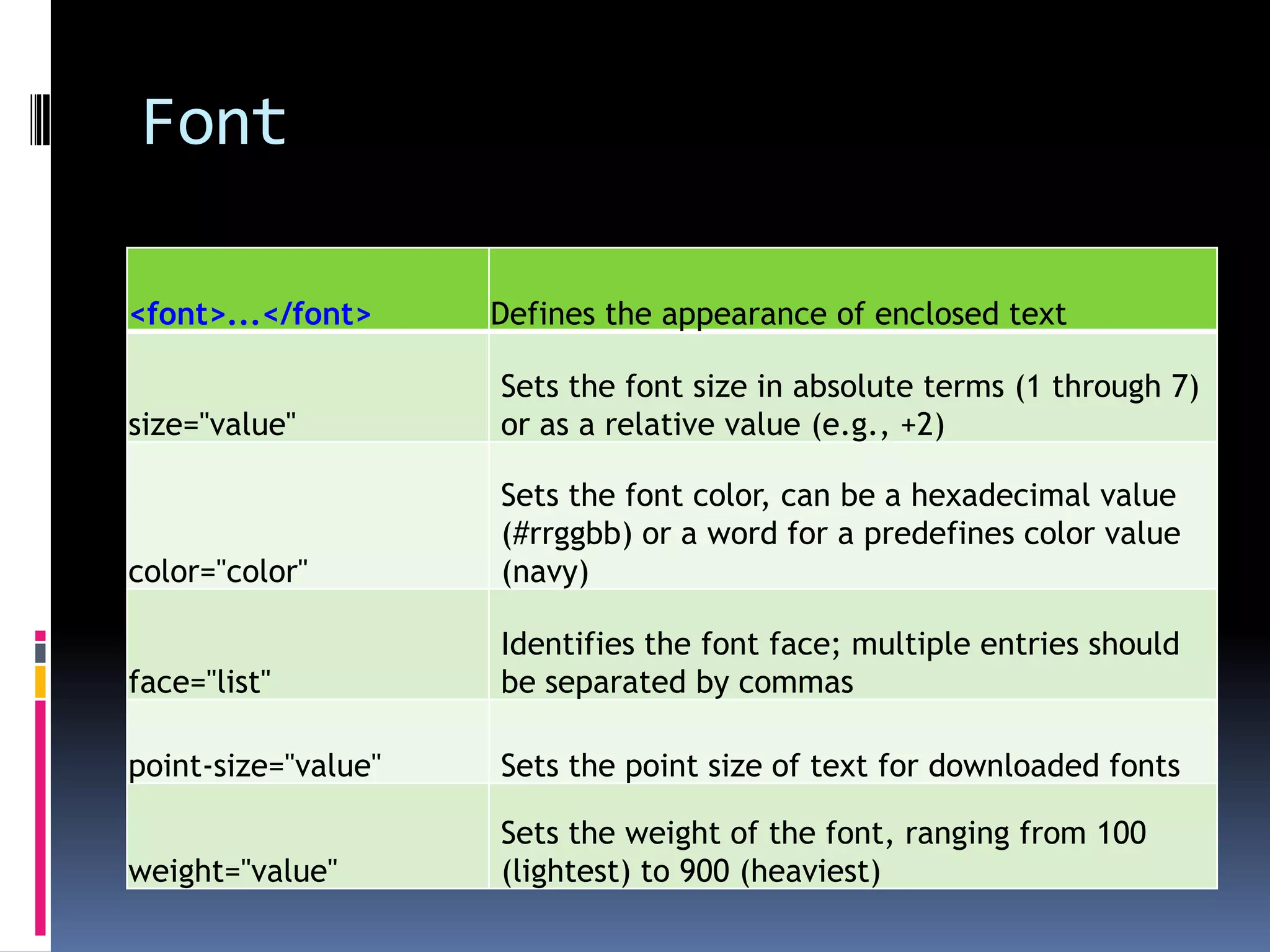 Font

| <font>...</font> | Defines the appearance of enclosed text |
|---|---|
| size="value" | Sets the font size in absolute terms (1 through 7) or as a relative value (e.g., +2) |
| color="color" | Sets the font color, can be a hexadecimal value (#rrggbb) or a word for a predefines color value (navy) |
| face="list" | Identifies the font face; multiple entries should be separated by commas |
| point-size="value" | Sets the point size of text for downloaded fonts |
| weight="value" | Sets the weight of the font, ranging from 100 (lightest) to 900 (heaviest) |